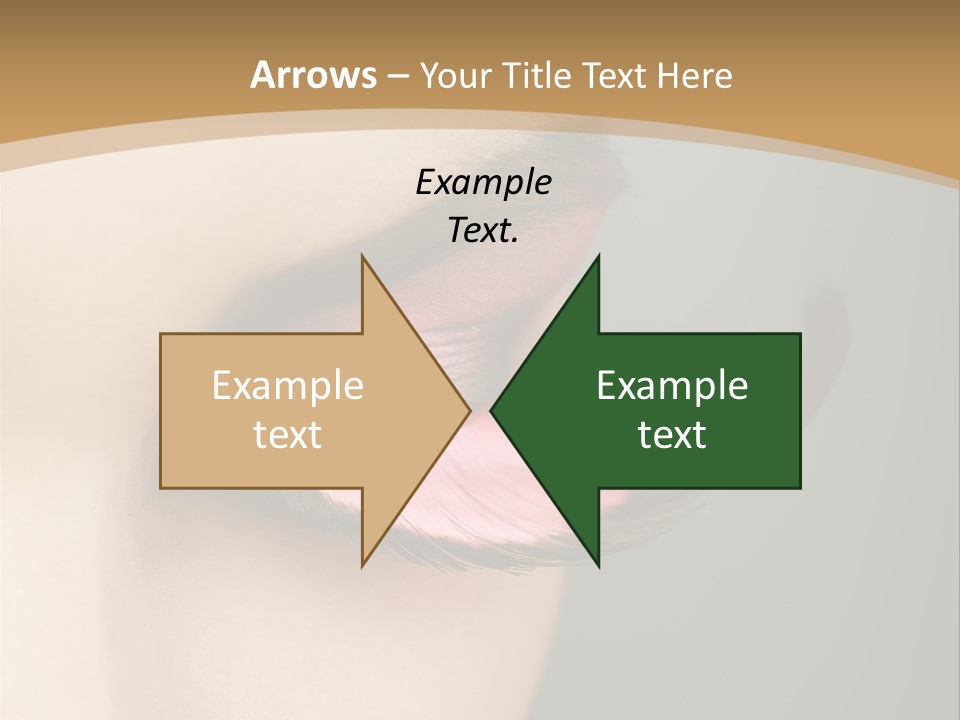 Arrows – Your Title Text Here

Example Text.

Example text

Example text